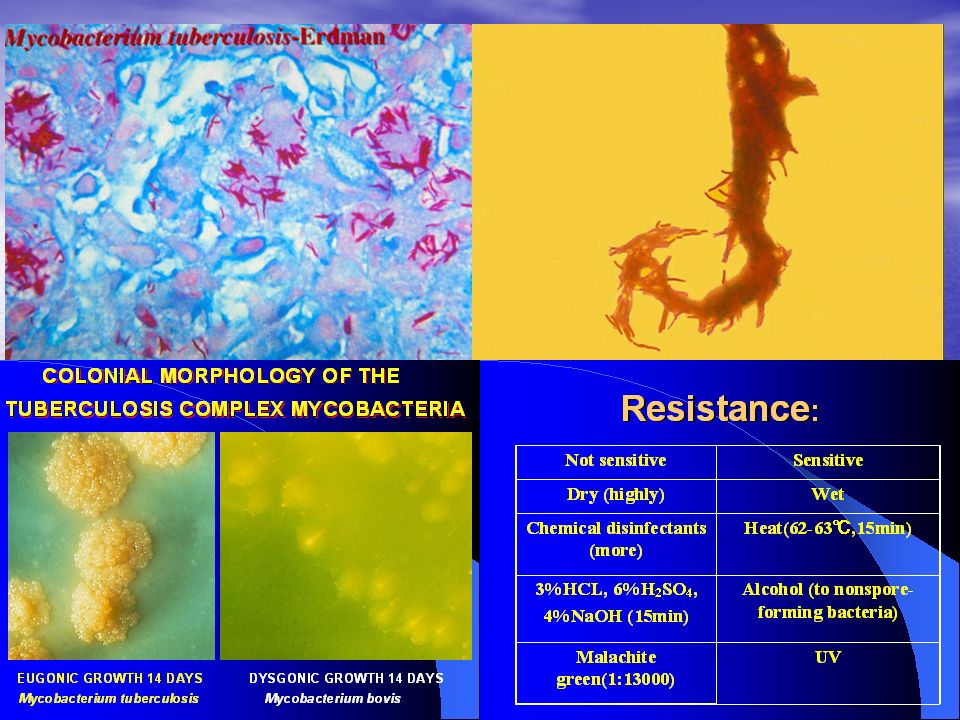 Mycobacterium tuberculosis-Erdman

COLONIAL MORPHOLOGY OF THE TUBERCULOSIS COMPLEX MYCOBACTERIA

EUGONIC GROWTH 14 DAYS
Mycobacterium tuberculosis

DYSGONIC GROWTH 14 DAYS
Mycobacterium bovis

Resistance:

| Not sensitive | Sensitive |
|---|---|
| Dry (highly) | Wet |
| Chemical disinfectants (more) | Heat(62-63℃,15min) |
| 3%HCL, 6%$H_2SO_4$, 4%NaOH (15min) | Alcohol (to nonspore-forming bacteria) |
| Malachite green(1:13000) | UV |